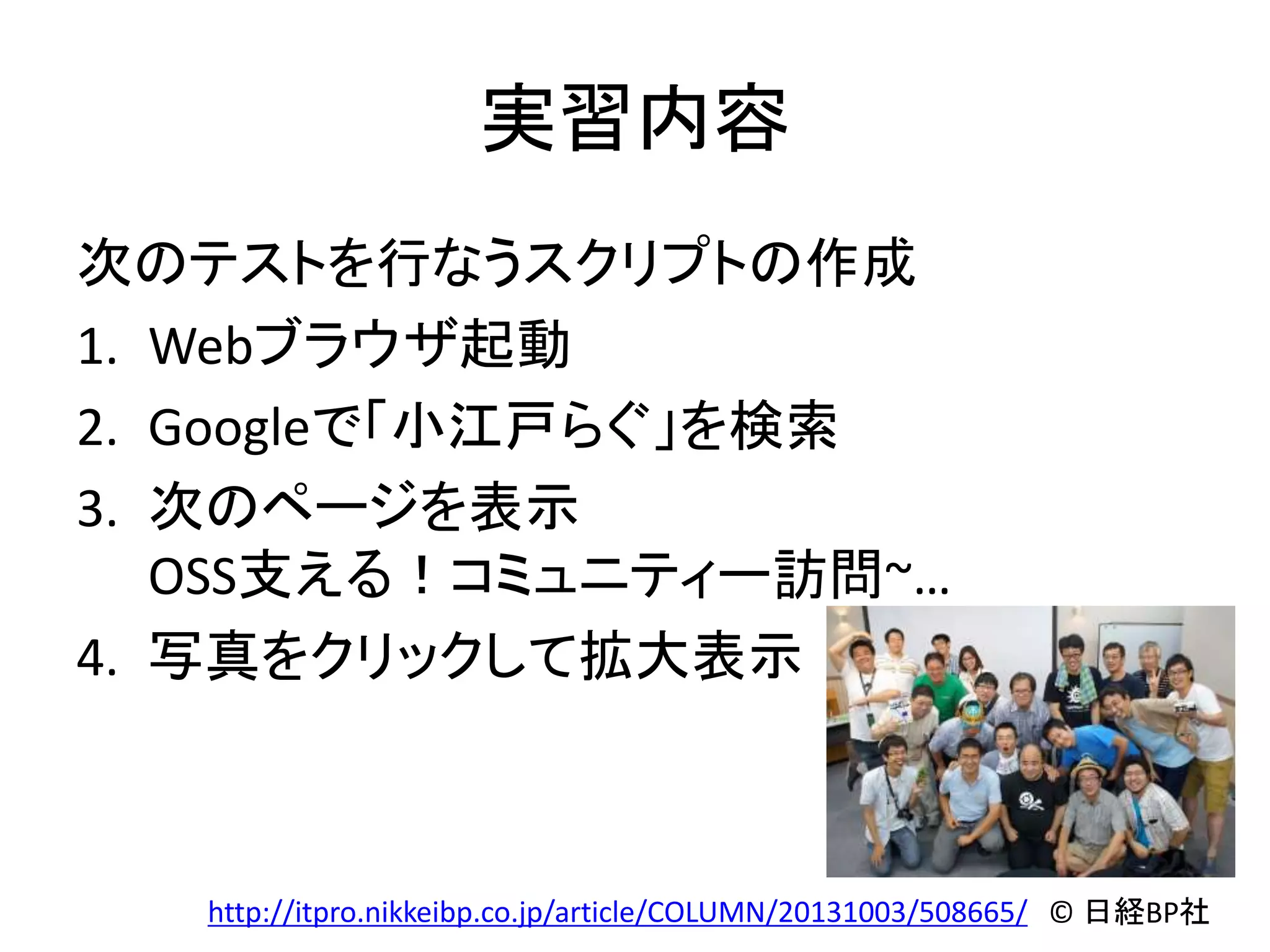 実習内容

次のテストを行なうスクリプトの作成

1. Webブラウザ起動
2. Googleで「小江戸らぐ」を検索
3. 次のページを表示
OSS支える！コミュニティー訪問~...
4. 写真をクリックして拡大表示

http://itpro.nikkeibp.co.jp/article/COLUMN/20131003/508665/ © 日経BP社